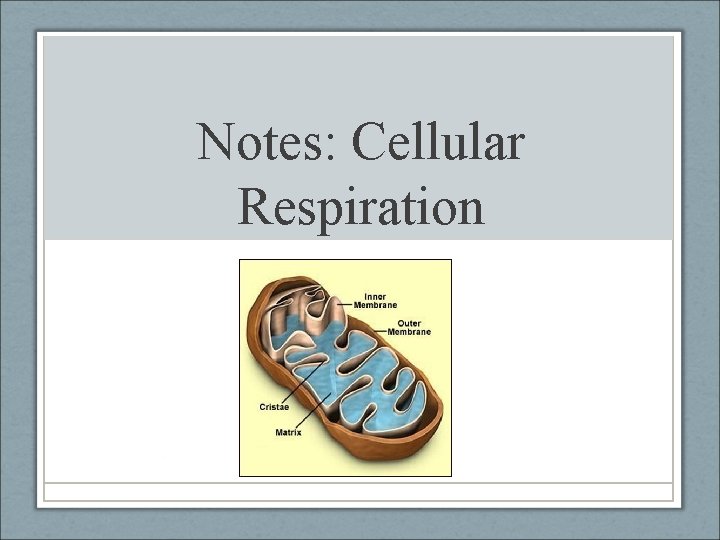 Notes: Cellular Respiration

Inner Membrane
Outer Membrane
Cristae
Matrix